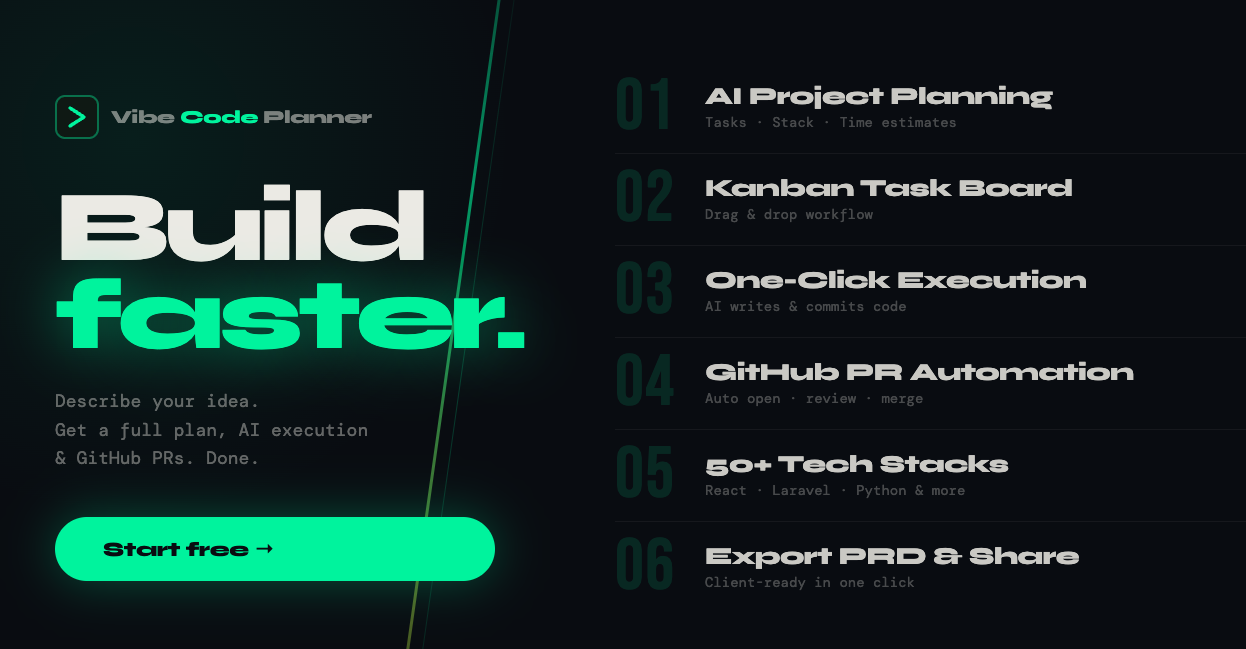 Vibe Code Planner

Build faster.

Describe your idea.
Get a full plan, AI execution & GitHub PRs. Done.

Start free →

01 AI Project Planning
Tasks · Stack · Time estimates

02 Kanban Task Board
Drag & drop workflow

03 One-Click Execution
AI writes & commits code

04 GitHub PR Automation
Auto open · review · merge

05 50+ Tech Stacks
React · Laravel · Python & more

06 Export PRD & Share
Client-ready in one click